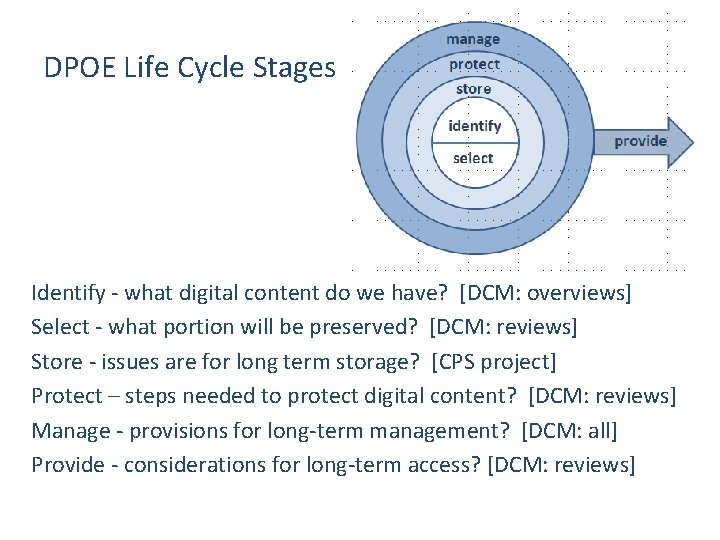 DPOE Life Cycle Stages

manage
protect
store
identify
select
provide

Identify - what digital content do we have? [DCM: overviews]
Select - what portion will be preserved? [DCM: reviews]
Store - issues are for long term storage? [CPS project]
Protect – steps needed to protect digital content? [DCM: reviews]
Manage - provisions for long-term management? [DCM: all]
Provide - considerations for long-term access? [DCM: reviews]